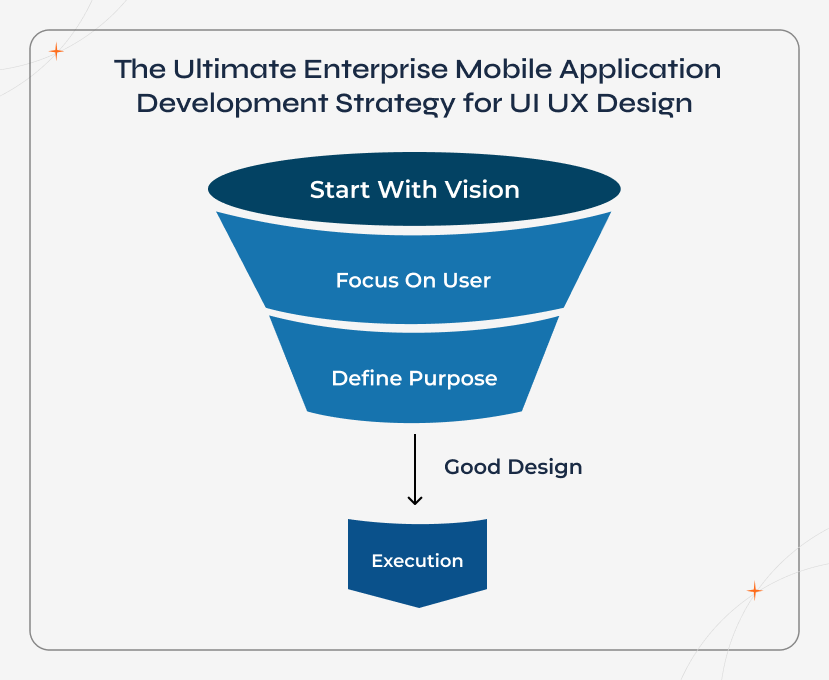 The Ultimate Enterprise Mobile Application Development Strategy for UI UX Design

Start With Vision

Focus On User

Define Purpose

Good Design

Execution